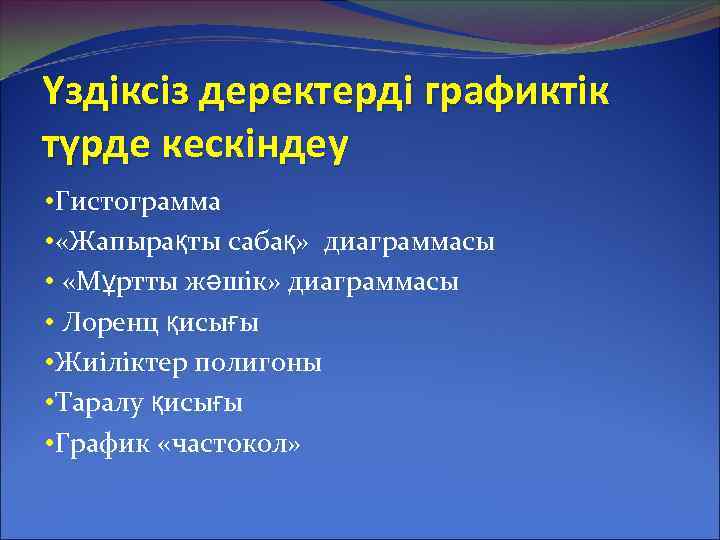 Үздіксіз деректерді графиктік түрде кескіндеу

•Гистограмма
•«Жапырақты сабақ» диаграммасы
• «Мұртты жәшік» диаграммасы
• Лоренц қисығы
•Жиіліктер полигоны
•Таралу қисығы
•График «частокол»